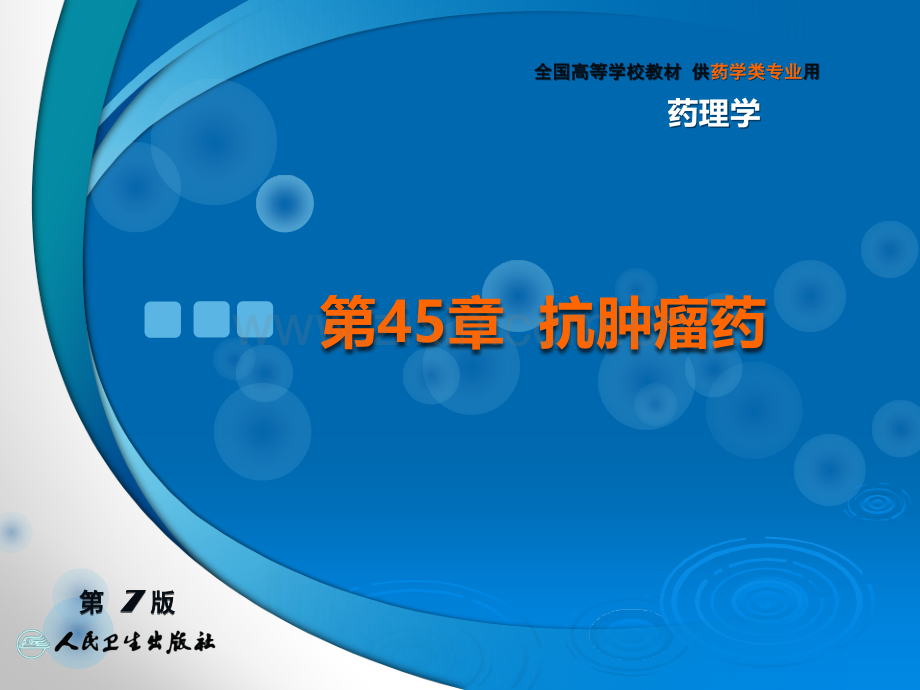 全国高等学校教材 供药学类专业用

药理学

第45章 抗肿瘤药

第 7 版

人民卫生出版社